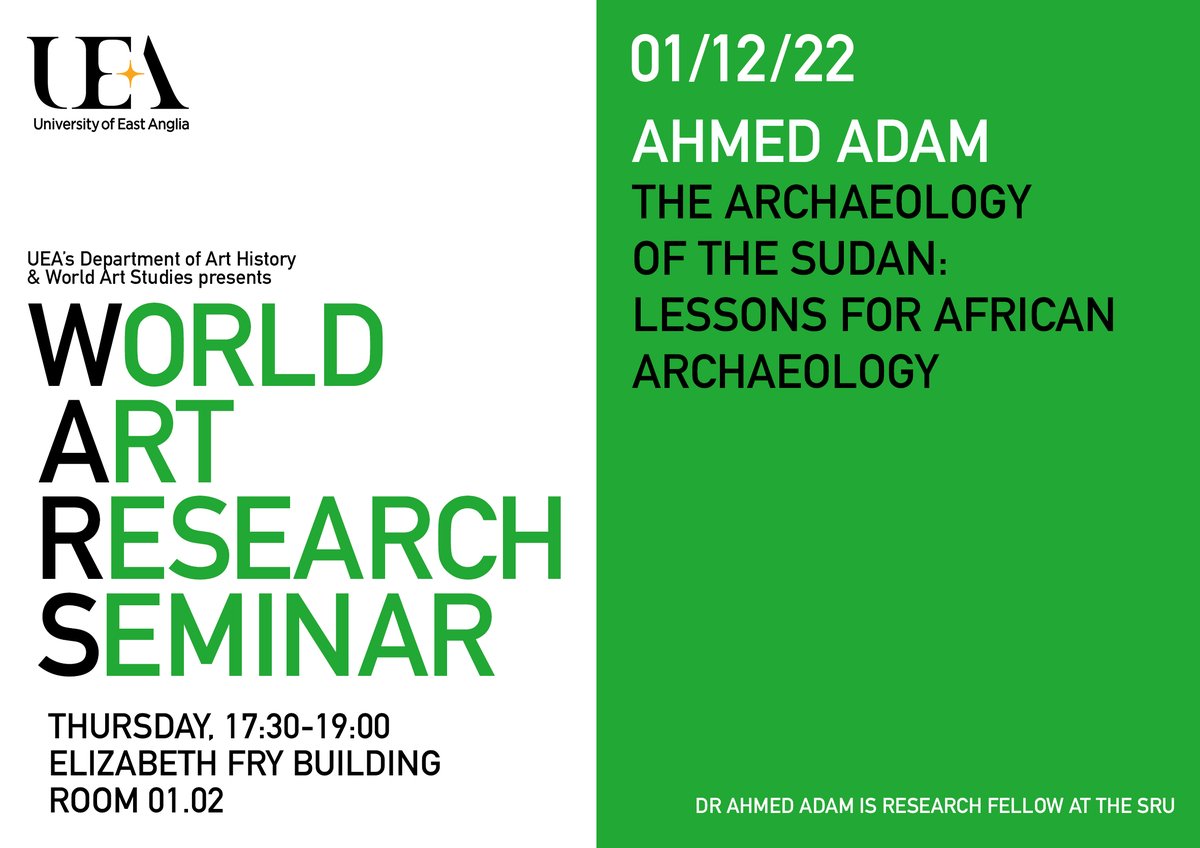 UEA
University of East Anglia

UEA's Department of Art History & World Art Studies presents

WORLD
ART
RESEARCH
SEMINAR

THURSDAY, 17:30-19:00
ELIZABETH FRY BUILDING
ROOM 01.02

01/12/22

AHMED ADAM

THE ARCHAEOLOGY OF THE SUDAN: LESSONS FOR AFRICAN ARCHAEOLOGY

DR AHMED ADAM IS RESEARCH FELLOW AT THE SRU